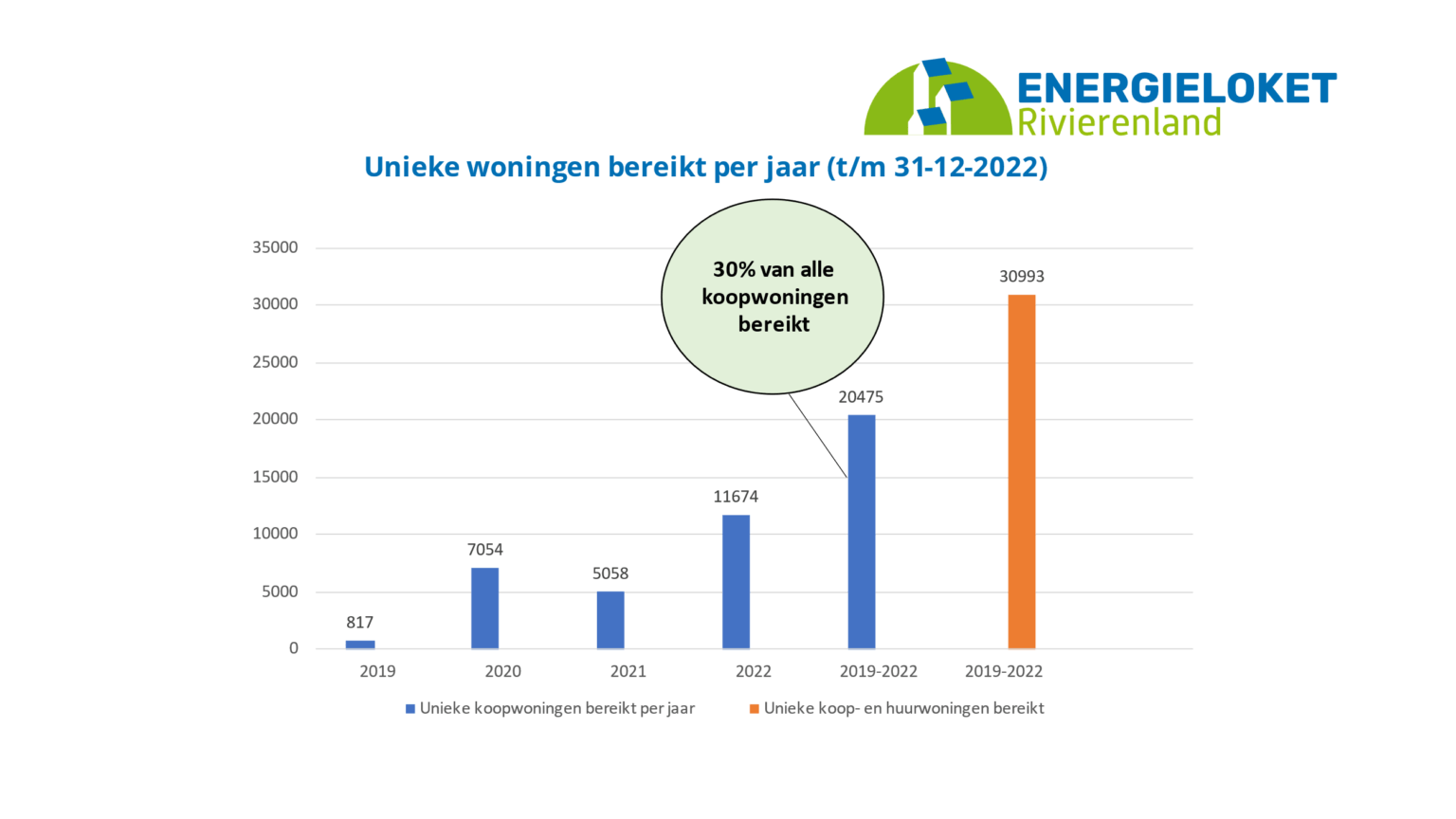 ENERGIELOKET
Rivierenland

Unieke woningen bereikt per jaar (t/m 31-12-2022)

30% van alle koopwoningen bereikt

35000
30000
25000
20000
15000
10000
5000
0

817
7054
5058
11674
20475
30993

2019
2020
2021
2022
2019-2022
2019-2022

Unieke koopwoningen bereikt per jaar
Unieke koop- en huurwoningen bereikt